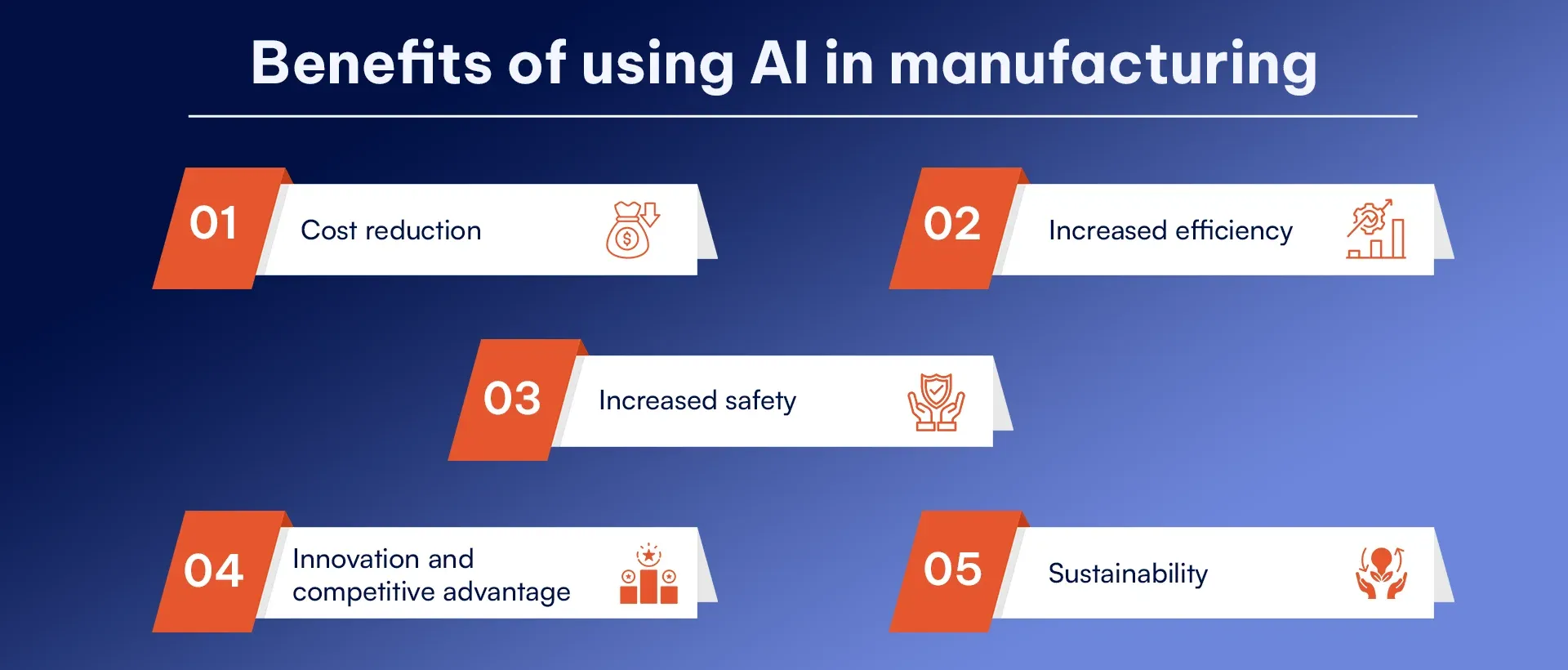 Benefits of using AI in manufacturing

01 Cost reduction

02 Increased efficiency

03 Increased safety

04 Innovation and competitive advantage

05 Sustainability